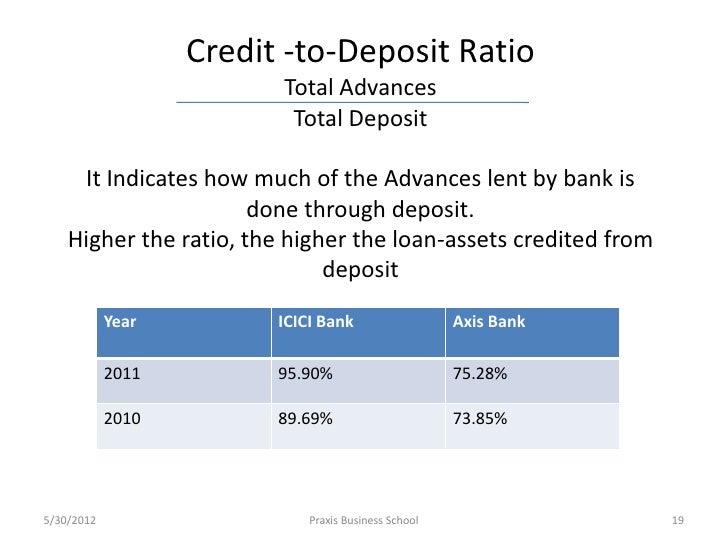 Credit -to-Deposit Ratio

$\frac{\text{Total Advances}}{\text{Total Deposit}}$

It Indicates how much of the Advances lent by bank is done through deposit.
Higher the ratio, the higher the loan-assets credited from deposit

| Year | ICICI Bank | Axis Bank |
|---|---|---|
| 2011 | 95.90% | 75.28% |
| 2010 | 89.69% | 73.85% |

5/30/2012 Praxis Business School 19